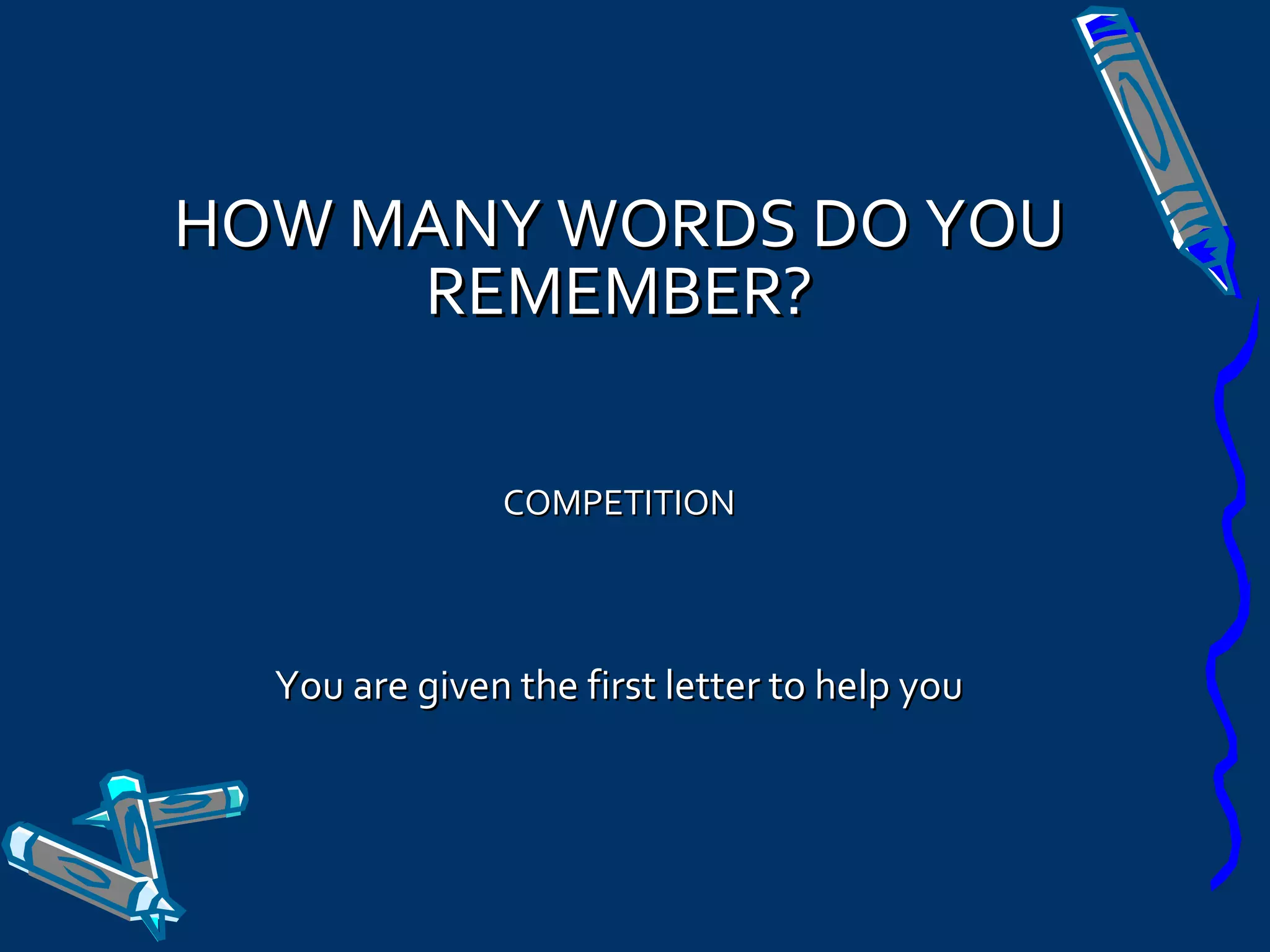 HOW MANY WORDS DO YOU REMEMBER?

COMPETITION

You are given the first letter to help you